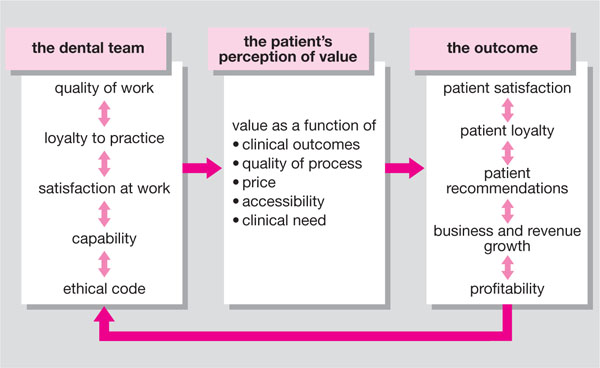 the dental team

quality of work

loyalty to practice

satisfaction at work

capability

ethical code

the patient's perception of value

value as a function of
• clinical outcomes
• quality of process
• price
• accessibility
• clinical need

the outcome

patient satisfaction

patient loyalty

patient recommendations

business and revenue growth

profitability